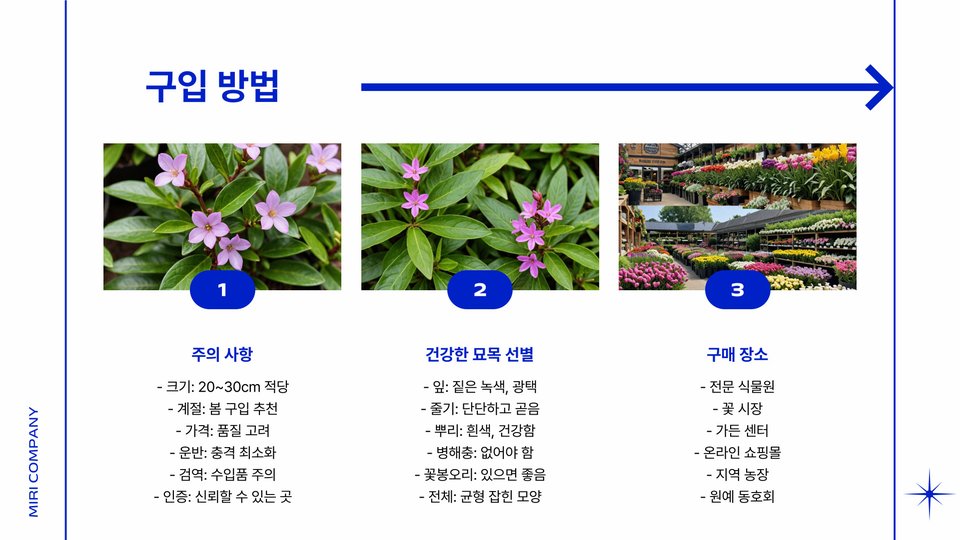 구입 방법

1

주의 사항

- 크기: 20~30cm 적당
- 계절: 봄 구입 추천
- 가격: 품질 고려
- 운반: 충격 최소화
- 검역: 수입품 주의
- 인증: 신뢰할 수 있는 곳

2

건강한 묘목 선별

- 잎: 짙은 녹색, 광택
- 줄기: 단단하고 곧음
- 뿌리: 흰색, 건강함
- 병해충: 없어야 함
- 꽃봉오리: 있으면 좋음
- 전체: 균형 잡힌 모양

3

구매 장소

- 전문 식물원
- 꽃 시장
- 가든 센터
- 온라인 쇼핑몰
- 지역 농장
- 원예 동호회

MIRI COMPANY